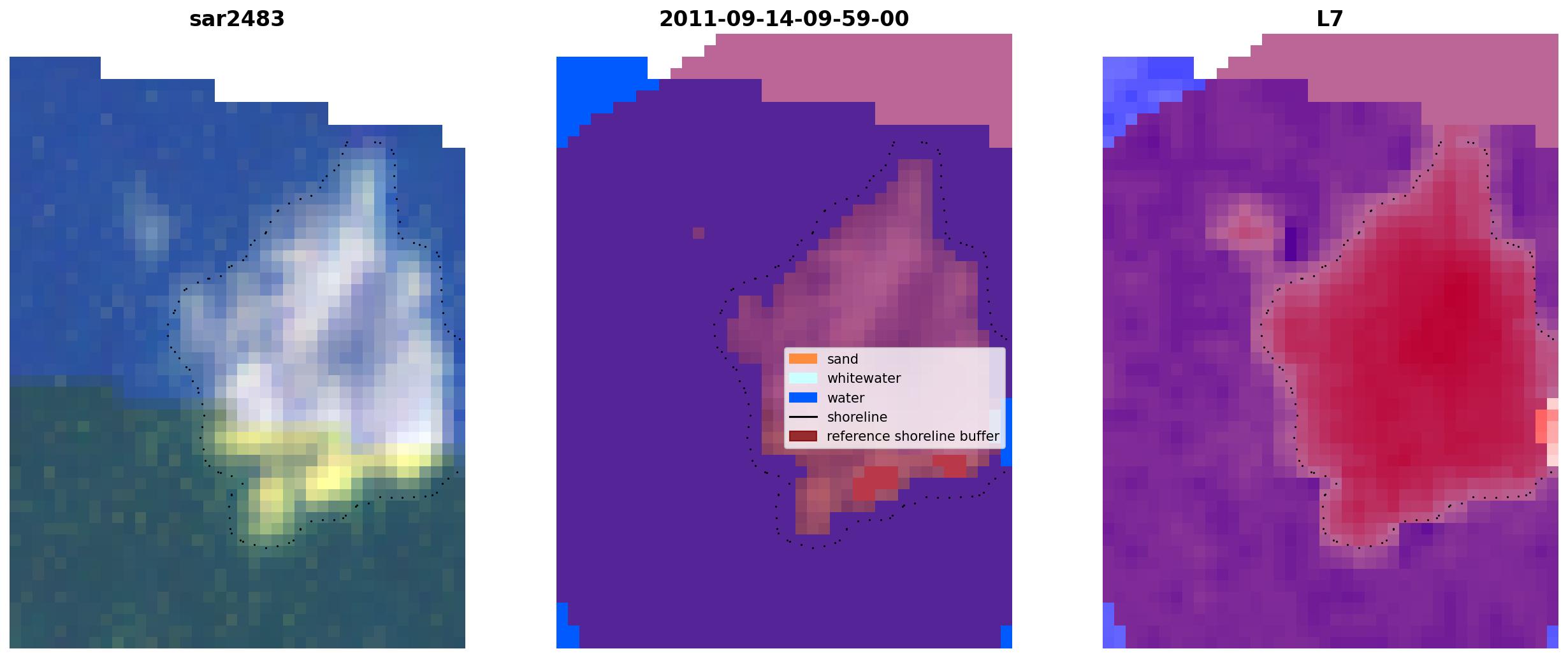 sar2483

2011-09-14-09-59-00

sand
whitewater
water
shoreline
reference shoreline buffer

L7